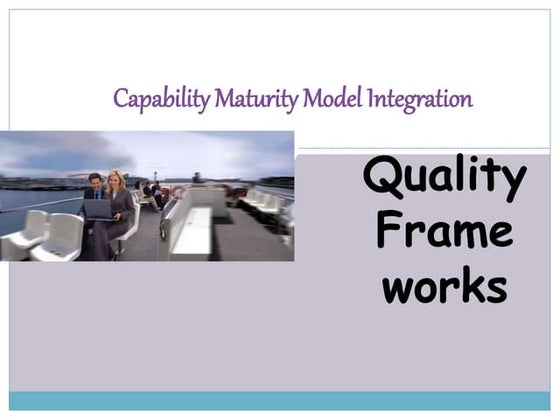 Capability Maturity Model Integration

Quality Frame works